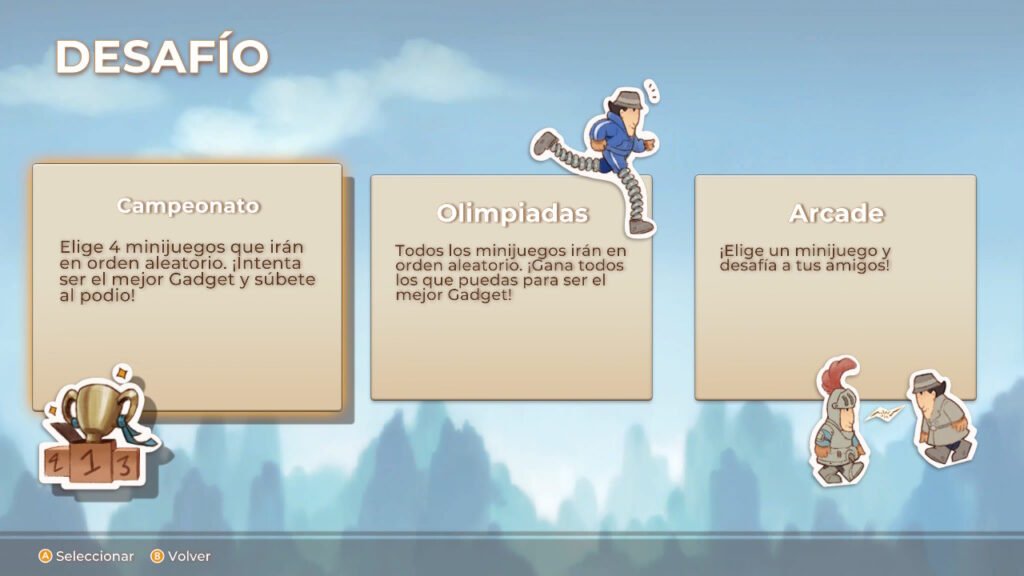 DESAFÍO

Campeonato

Elige 4 minijuegos que irán en orden aleatorio. ¡Intenta ser el mejor Gadget y súbete al podio!

2 1 3

Olimpiadas

Todos los minijuegos irán en orden aleatorio. ¡Gana todos los que puedas para ser el mejor Gadget!

Arcade

¡Elige un minijuego y desafía a tus amigos!

A Seleccionar B Volver